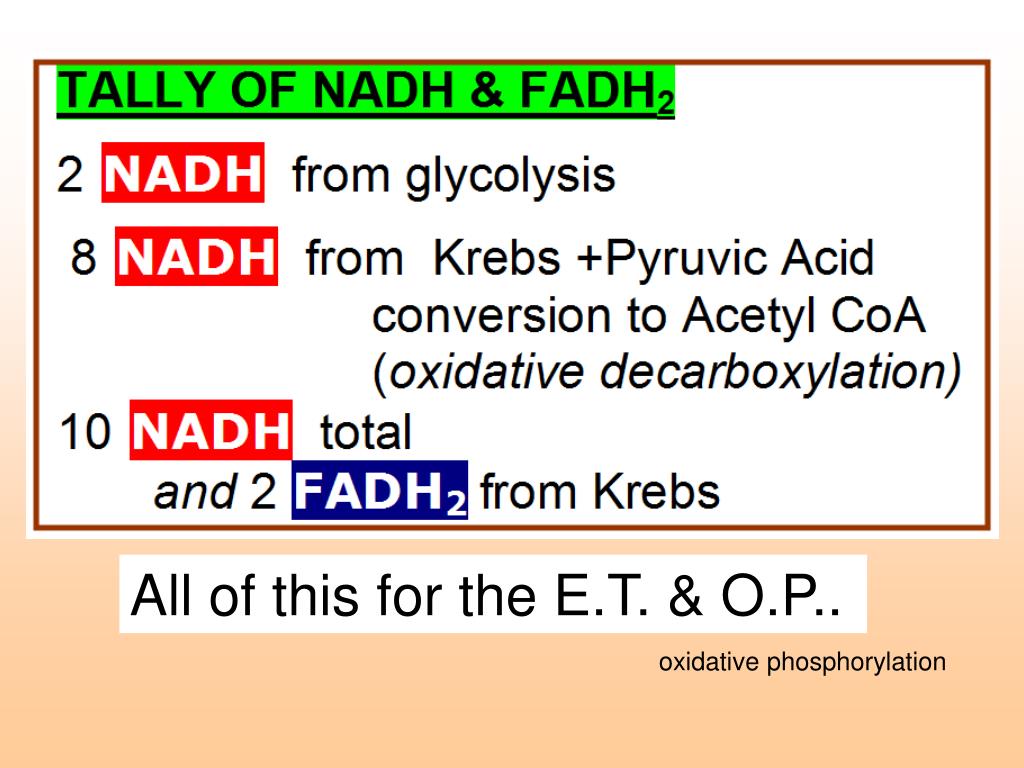 TALLY OF NADH & $FADH_2$

2 NADH from glycolysis

8 NADH from Krebs +Pyruvic Acid conversion to Acetyl CoA (oxidative decarboxylation)

10 NADH total

and 2 $FADH_2$ from Krebs

All of this for the E.T. & O.P..

oxidative phosphorylation